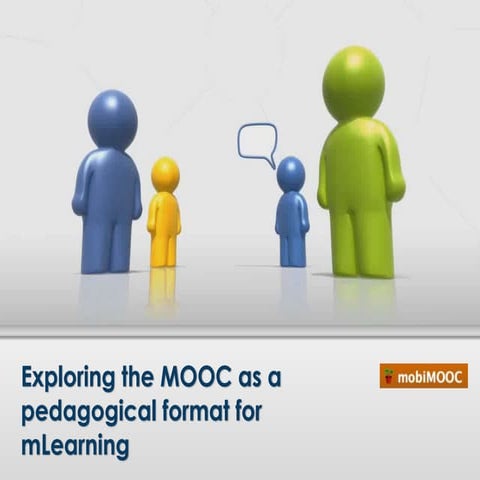 Exploring the MOOC as a pedagogical format for mLearning

mobiMOOC